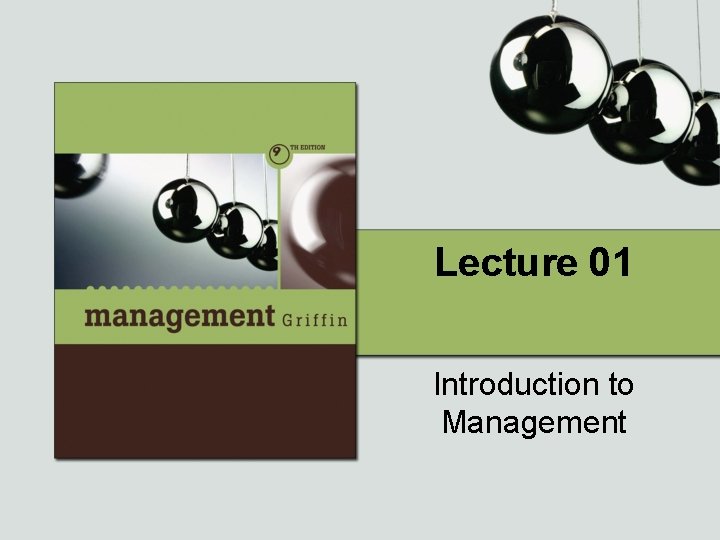 9TH EDITION

management Griffin

Lecture 01

Introduction to Management